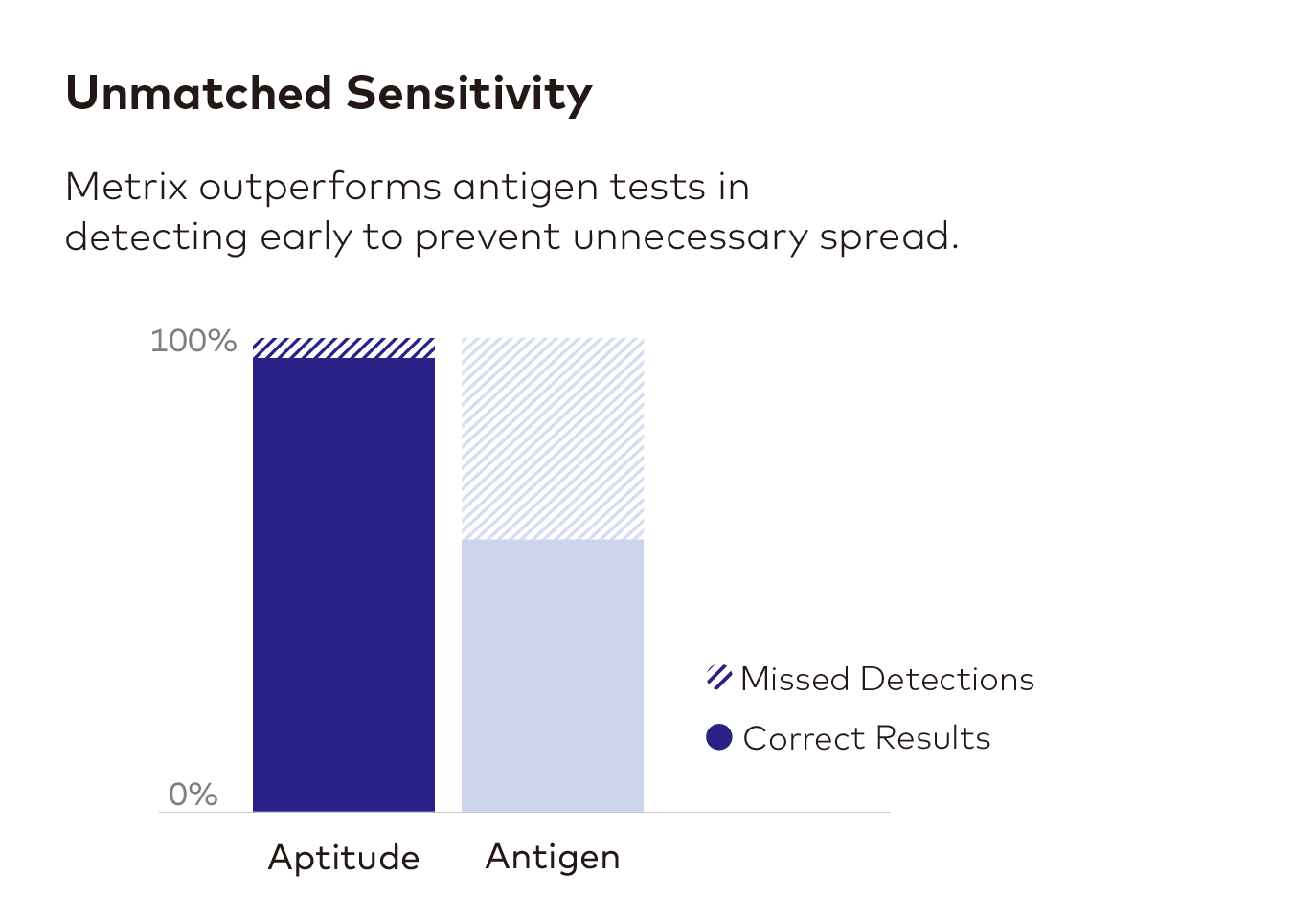 Unmatched Sensitivity

Metrix outperforms antigen tests in detecting early to prevent unnecessary spread.

100%

0%

Aptitude

Antigen

Missed Detections

Correct Results